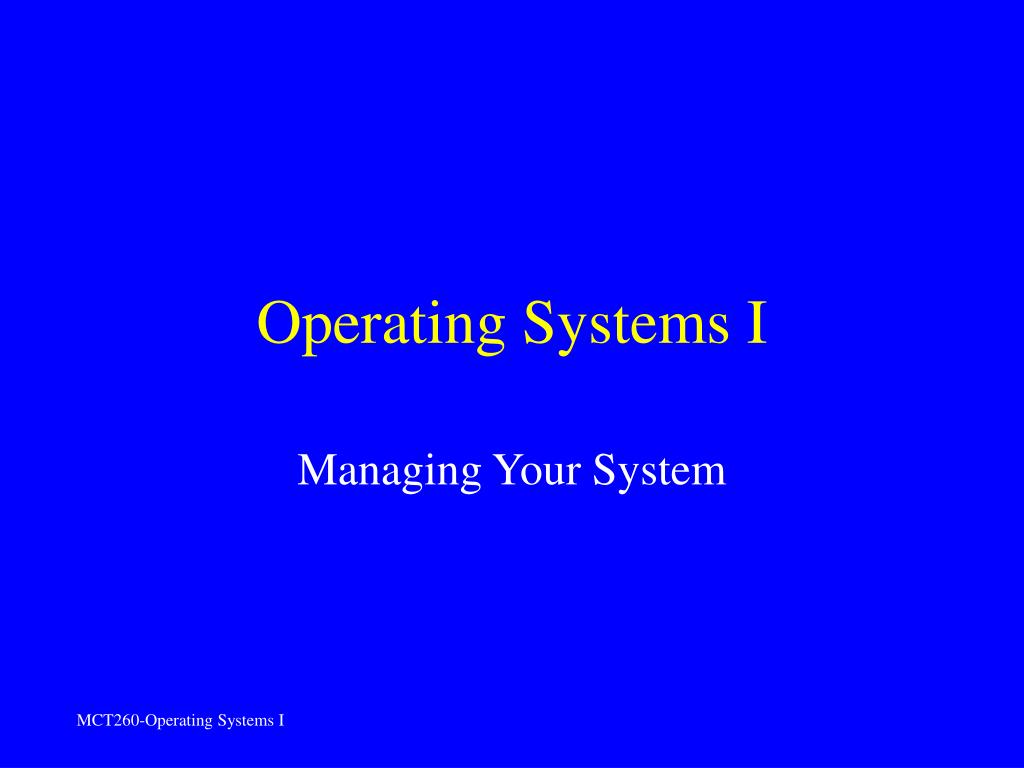 Operating Systems I

Managing Your System

MCT260-Operating Systems I